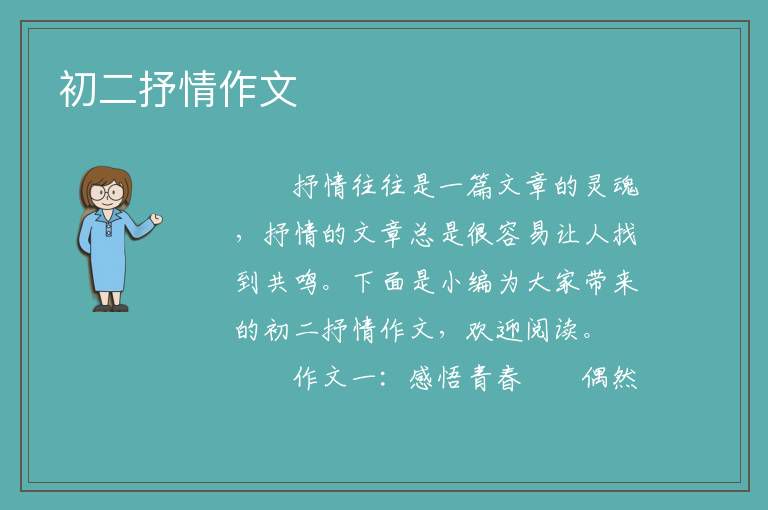 初二抒情作文

抒情往往是一篇文章的灵魂，抒情的文章总是很容易让人找到共鸣。下面是小编为大家带来的初二抒情作文，欢迎阅读。

作文一：感悟青春　　偶然